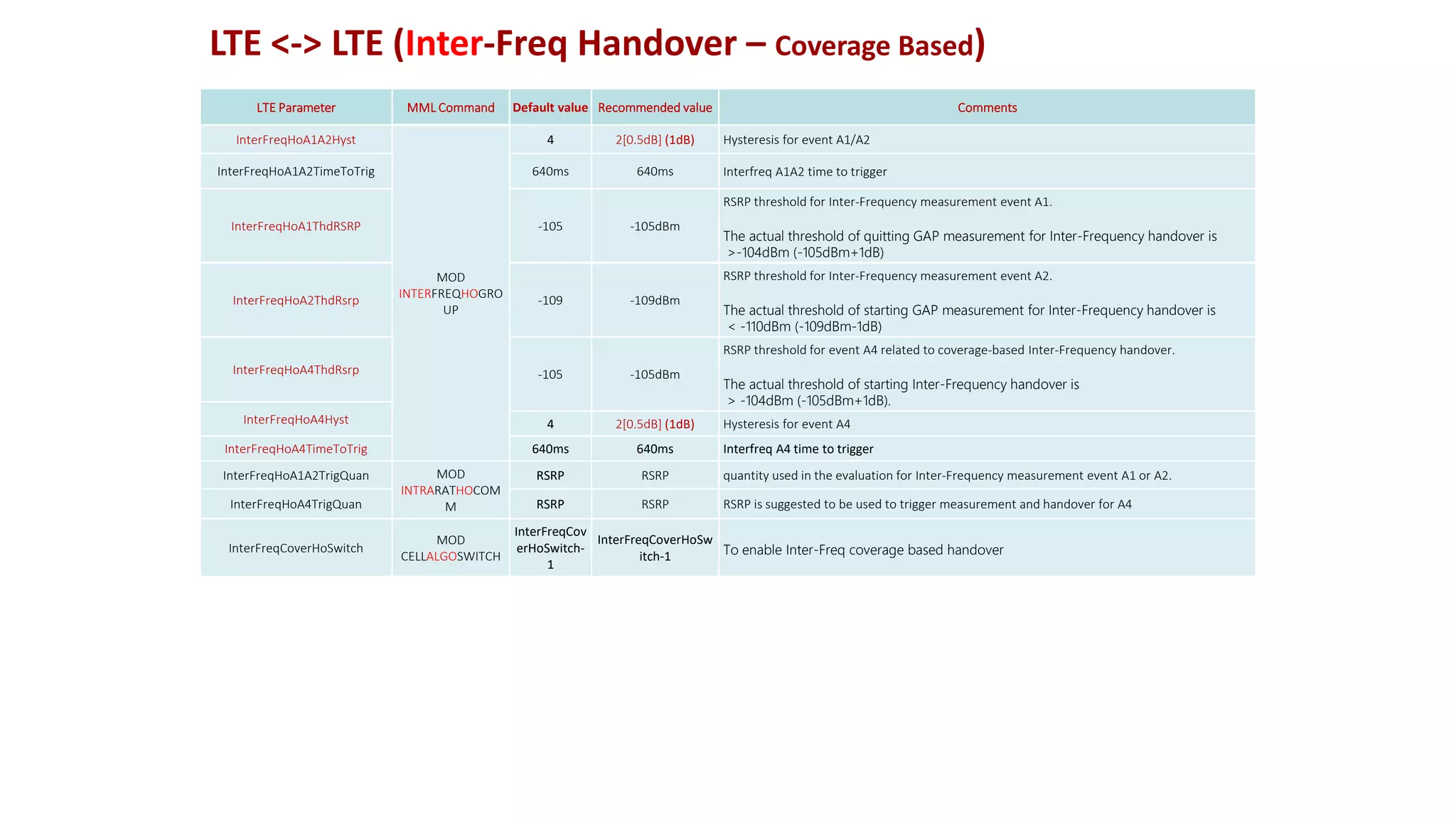 LTE <-> LTE (Inter-Freq Handover – Coverage Based)

| LTE Parameter | MML Command | Default value | Recommended value | Comments |
|---|---|---|---|---|
| InterFreqHoA1A2Hyst | MOD INTERFREQHOGROUP | 4 | 2[0.5dB] (1dB) | Hysteresis for event A1/A2 |
| InterFreqHoA1A2TimeToTrig | | 640ms | 640ms | Interfreq A1A2 time to trigger |
| InterFreqHoA1ThdRSRP | | -105 | -105dBm | RSRP threshold for Inter-Frequency measurement event A1. The actual threshold of quitting GAP measurement for Inter-Frequency handover is >-104dBm (-105dBm+1dB) |
| InterFreqHoA2ThdRsrp | | -109 | -109dBm | RSRP threshold for Inter-Frequency measurement event A2. The actual threshold of starting GAP measurement for Inter-Frequency handover is < -110dBm (-109dBm-1dB) |
| InterFreqHoA4ThdRsrp | | -105 | -105dBm | RSRP threshold for event A4 related to coverage-based Inter-Frequency handover. The actual threshold of starting Inter-Frequency handover is > -104dBm (-105dBm+1dB). |
| InterFreqHoA4Hyst | | 4 | 2[0.5dB] (1dB) | Hysteresis for event A4 |
| InterFreqHoA4TimeToTrig | | 640ms | 640ms | Interfreq A4 time to trigger |
| InterFreqHoA1A2TrigQuan | MOD INTRARATHOCOMM | RSRP | RSRP | quantity used in the evaluation for Inter-Frequency measurement event A1 or A2. |
| InterFreqHoA4TrigQuan | | RSRP | RSRP | RSRP is suggested to be used to trigger measurement and handover for A4 |
| InterFreqCoverHoSwitch | MOD CELLALGOSWITCH | InterFreqCoverHoSwitch-1 | InterFreqCoverHoSwitch-1 | To enable Inter-Freq coverage based handover |